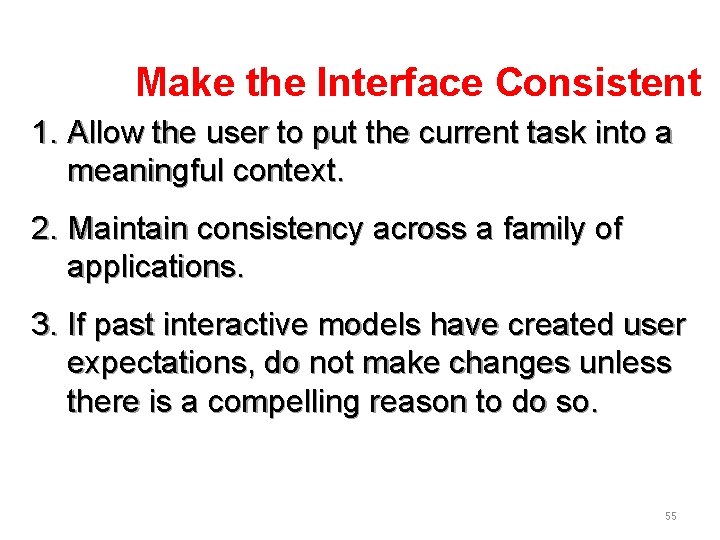 Make the Interface Consistent

1. Allow the user to put the current task into a meaningful context.

2. Maintain consistency across a family of applications.

3. If past interactive models have created user expectations, do not make changes unless there is a compelling reason to do so.

55